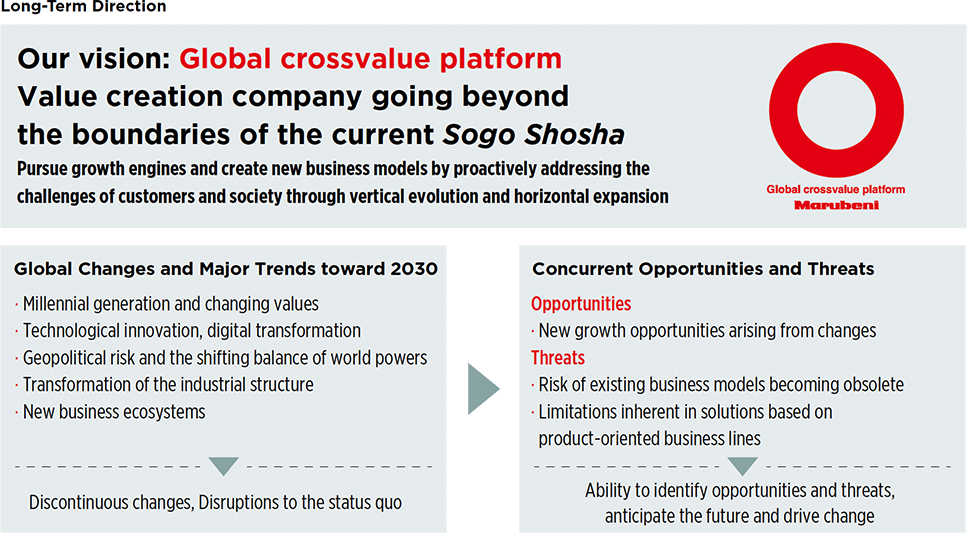 Long-Term Direction

Our vision: Global crossvalue platform
Value creation company going beyond the boundaries of the current Sogo Shosha

Pursue growth engines and create new business models by proactively addressing the challenges of customers and society through vertical evolution and horizontal expansion

Global crossvalue platform
Marubeni

Global Changes and Major Trends toward 2030

· Millennial generation and changing values
· Technological innovation, digital transformation
· Geopolitical risk and the shifting balance of world powers
· Transformation of the industrial structure
· New business ecosystems

Discontinuous changes, Disruptions to the status quo

Concurrent Opportunities and Threats

Opportunities
· New growth opportunities arising from changes
Threats
· Risk of existing business models becoming obsolete
· Limitations inherent in solutions based on product-oriented business lines

Ability to identify opportunities and threats, anticipate the future and drive change